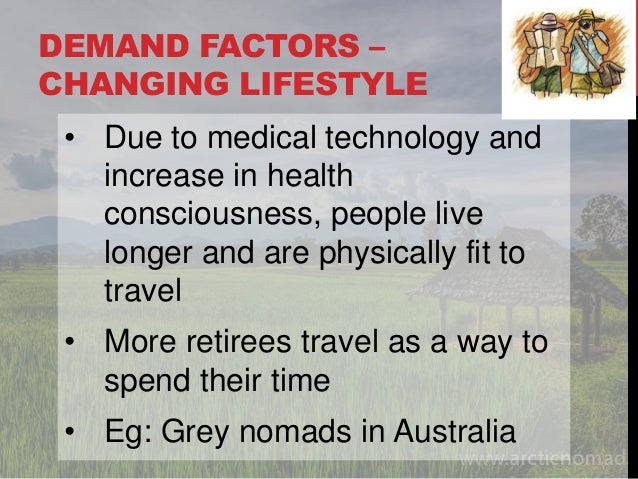 DEMAND FACTORS – CHANGING LIFESTYLE

• Due to medical technology and increase in health consciousness, people live longer and are physically fit to travel

• More retirees travel as a way to spend their time

• Eg: Grey nomads in Australia

www.arcticnomad